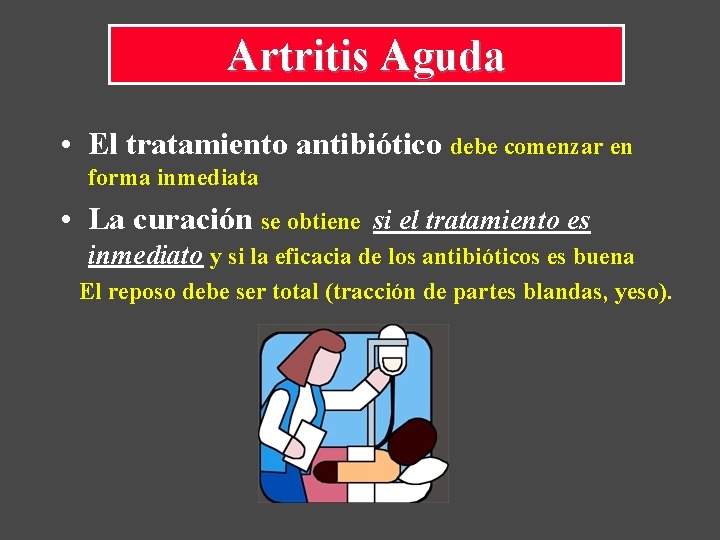 Artritis Aguda

• El tratamiento antibiótico debe comenzar en forma inmediata

• La curación se obtiene si el tratamiento es inmediato y si la eficacia de los antibióticos es buena

El reposo debe ser total (tracción de partes blandas, yeso).